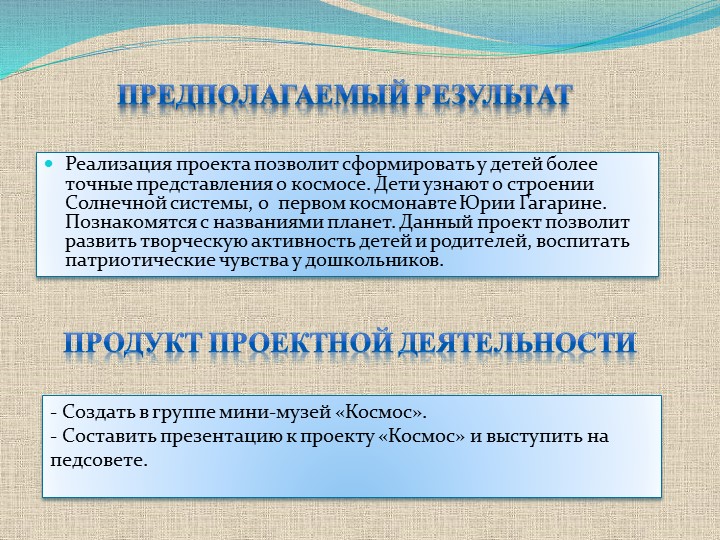 ПРЕДПОЛАГАЕМЫЙ РЕЗУЛЬТАТ

Реализация проекта позволит сформировать у детей более точные представления о космосе. Дети узнают о строении Солнечной системы, о первом космонавте Юрии Гагарине. Познакомятся с названиями планет. Данный проект позволит развить творческую активность детей и родителей, воспитать патриотические чувства у дошкольников.

ПРОДУКТ ПРОЕКТНОЙ ДЕЯТЕЛЬНОСТИ

- Создать в группе мини-музей «Космос».
- Составить презентацию к проекту «Космос» и выступить на педсовете.